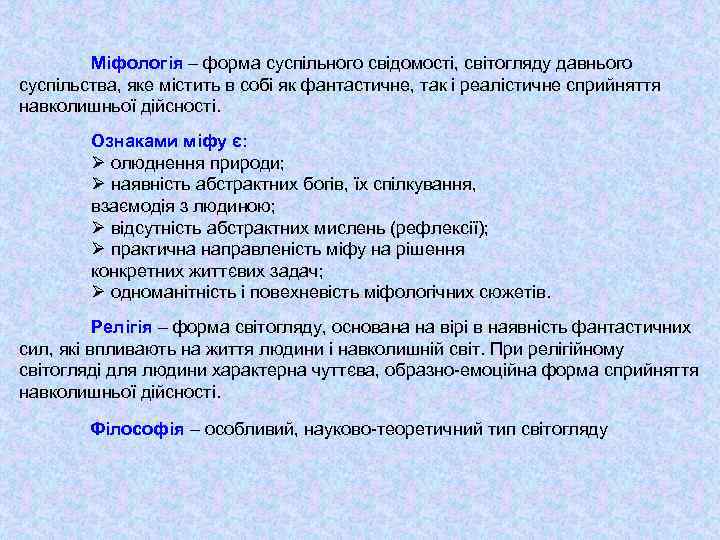 Міфологія – форма суспільного свідомості, світогляду давнього суспільства, яке містить в собі як фантастичне, так і реалістичне сприйняття навколишньої дійсності.

Ознаками міфу є:
➢ олюднення природи;
➢ наявність абстрактних богів, їх спілкування, взаємодія з людиною;
➢ відсутність абстрактних мислень (рефлексії);
➢ практична направленість міфу на рішення конкретних життєвих задач;
➢ одноманітність і повехневість міфологічних сюжетів.

Релігія – форма світогляду, основана на вірі в наявність фантастичних сил, які впливають на життя людини і навколишній світ. При релігійному світогляді для людини характерна чуттєва, образно-емоційна форма сприйняття навколишньої дійсності.

Філософія – особливий, науково-теоретичний тип світогляду